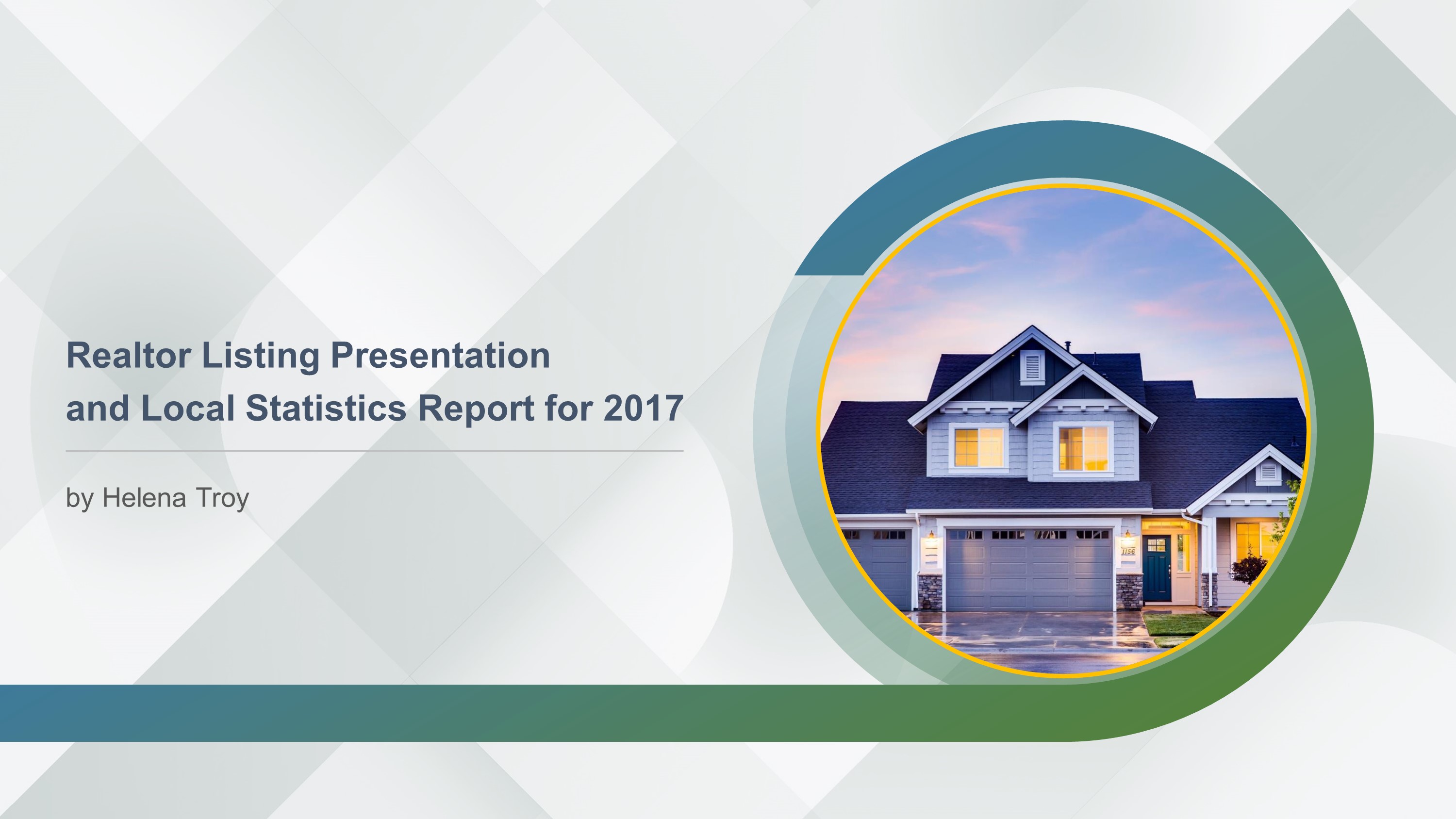 Realtor Listing Presentation and Local Statistics Report for 2017

by Helena Troy

1156